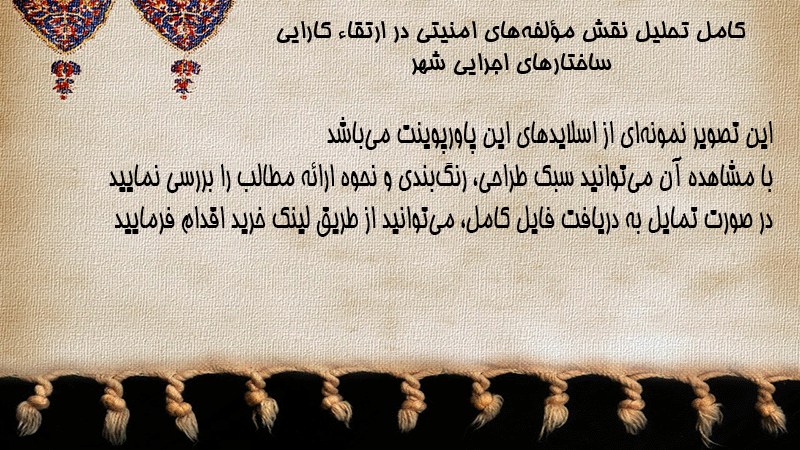 کامل تحلیل نقش مؤلفه‌های امنیتی در ارتقاء کارایی ساختارهای اجرایی شهر

این تصویر نمونه‌ای از اسلایدهای این پاورپوینت می‌باشد
با مشاهده آن می‌توانید سبک طراحی، رنگ‌بندی و نحوه ارائه مطالب را بررسی نمایید
در صورت تمایل به دریافت فایل کامل، می‌توانید از طریق لینک خرید اقدام فرمایید